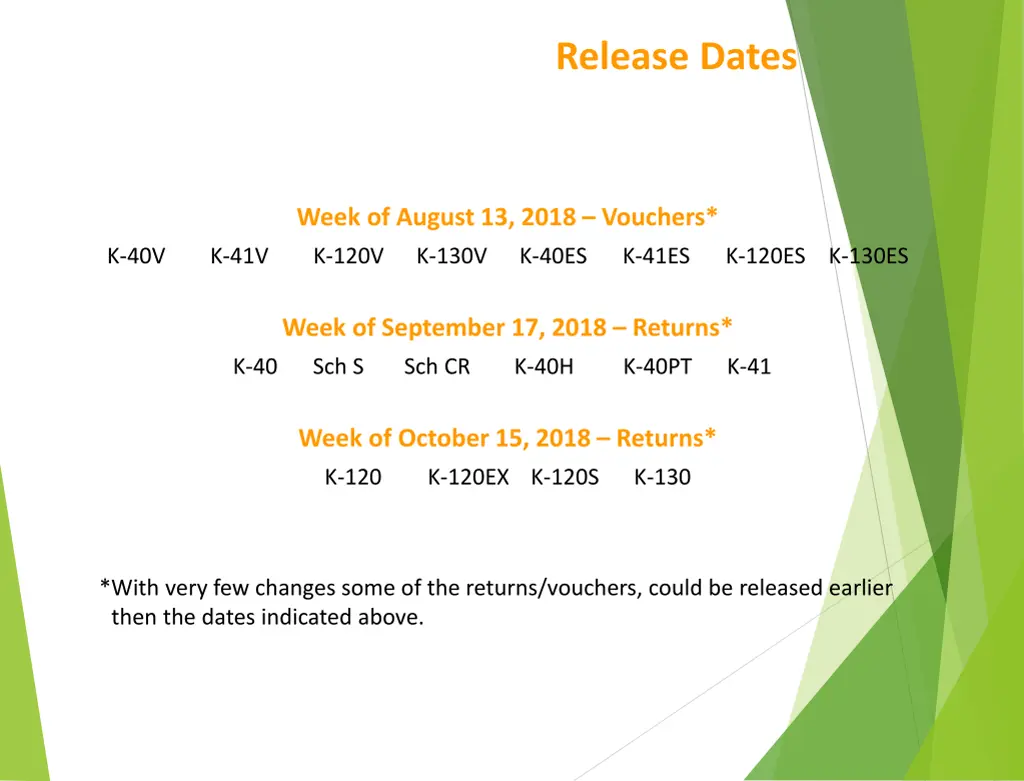 Release Dates

Week of August 13, 2018 – Vouchers*

K-40V K-41V K-120V K-130V K-40ES K-41ES K-120ES K-130ES

Week of September 17, 2018 – Returns*

K-40 Sch S Sch CR K-40H K-40PT K-41

Week of October 15, 2018 – Returns*

K-120 K-120EX K-120S K-130

*With very few changes some of the returns/vouchers, could be released earlier then the dates indicated above.